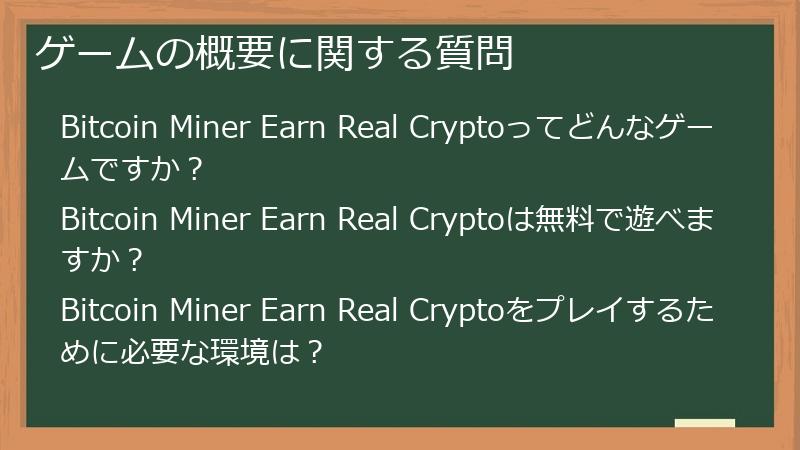 ゲームの概要に関する質問

Bitcoin Miner Earn Real Cryptoってどんなゲームですか？

Bitcoin Miner Earn Real Cryptoは無料で遊べますか？

Bitcoin Miner Earn Real Cryptoをプレイするために必要な環境は？